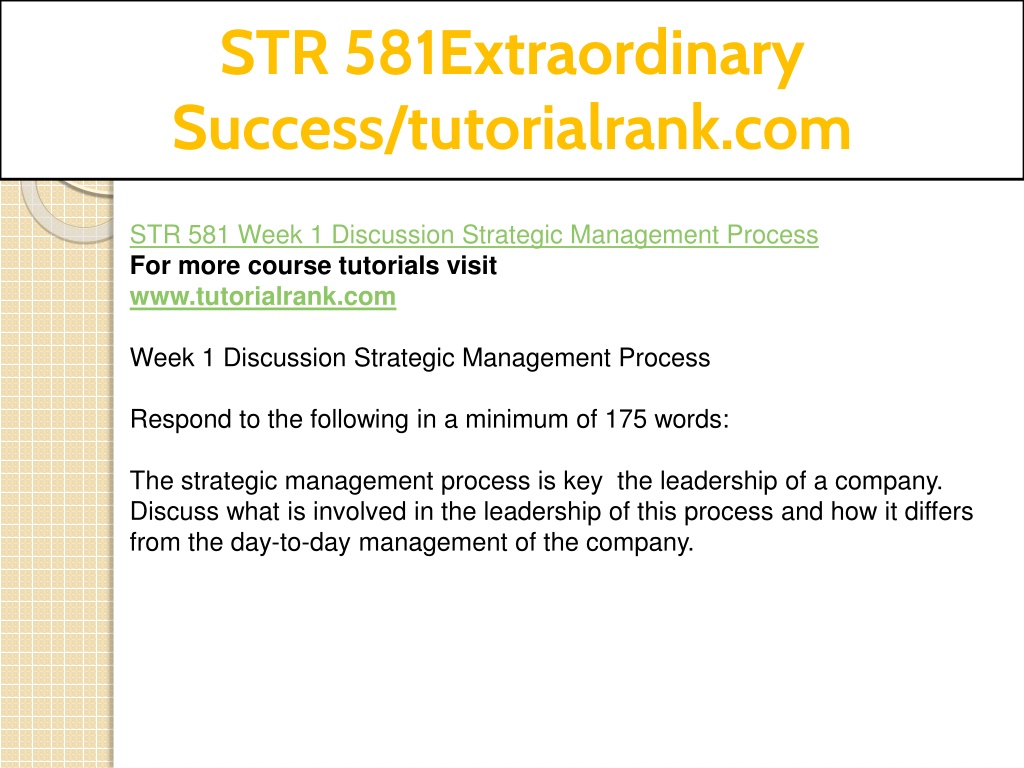 STR 581Extraordinary Success/tutorialrank.com

STR 581 Week 1 Discussion Strategic Management Process
For more course tutorials visit
www.tutorialrank.com

Week 1 Discussion Strategic Management Process

Respond to the following in a minimum of 175 words:

The strategic management process is key  the leadership of a company. Discuss what is involved in the leadership of this process and how it differs from the day-to-day management of the company.